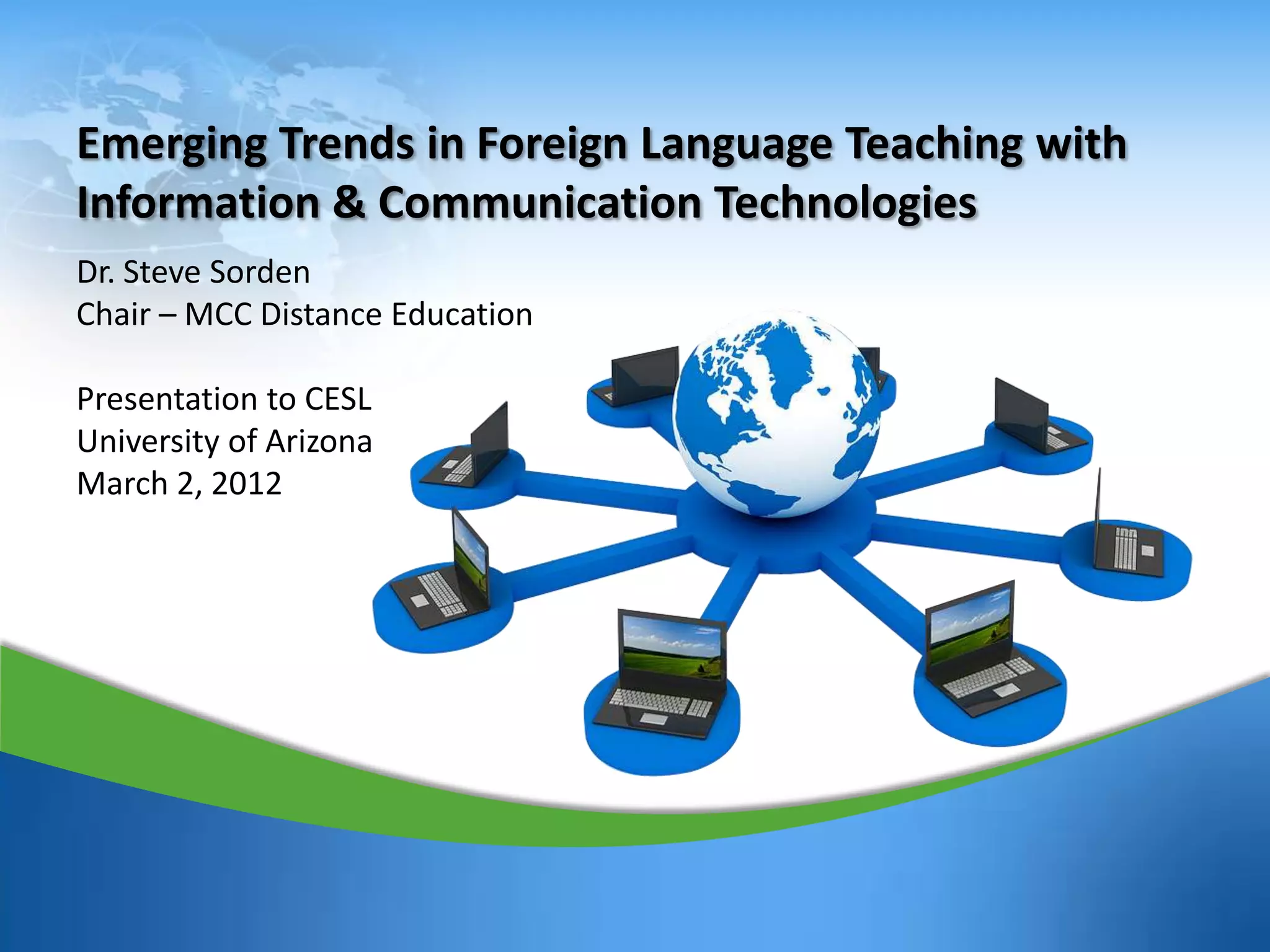 Emerging Trends in Foreign Language Teaching with Information & Communication Technologies

Dr. Steve Sorden
Chair – MCC Distance Education

Presentation to CESL
University of Arizona
March 2, 2012